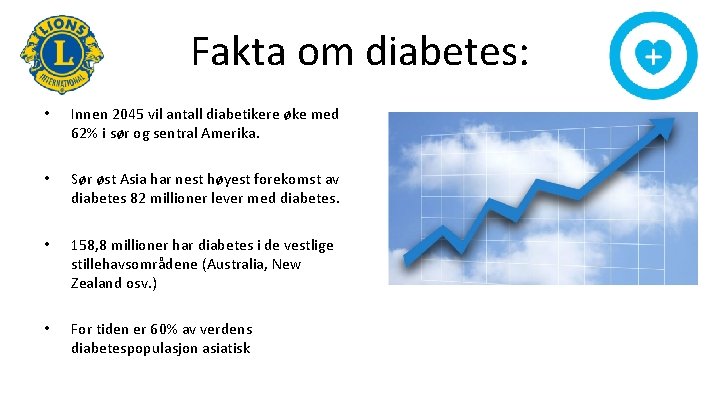 LIONS
L
INTERNATIONAL

Fakta om diabetes:

• Innen 2045 vil antall diabetikere øke med 62% i sør og sentral Amerika.

• Sør øst Asia har nest høyest forekomst av diabetes 82 millioner lever med diabetes.

• 158,8 millioner har diabetes i de vestlige stillehavsområdene (Australia, New Zealand osv.)

• For tiden er 60% av verdens diabetespopulasjon asiatisk